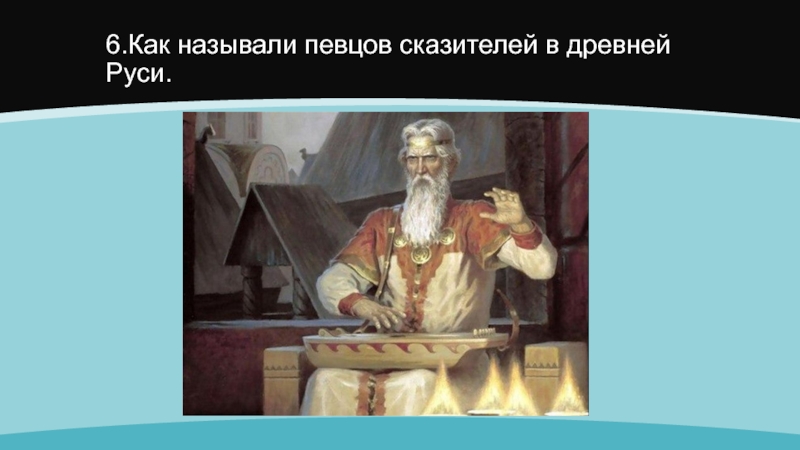 6.Как называли певцов сказителей в древней Руси.